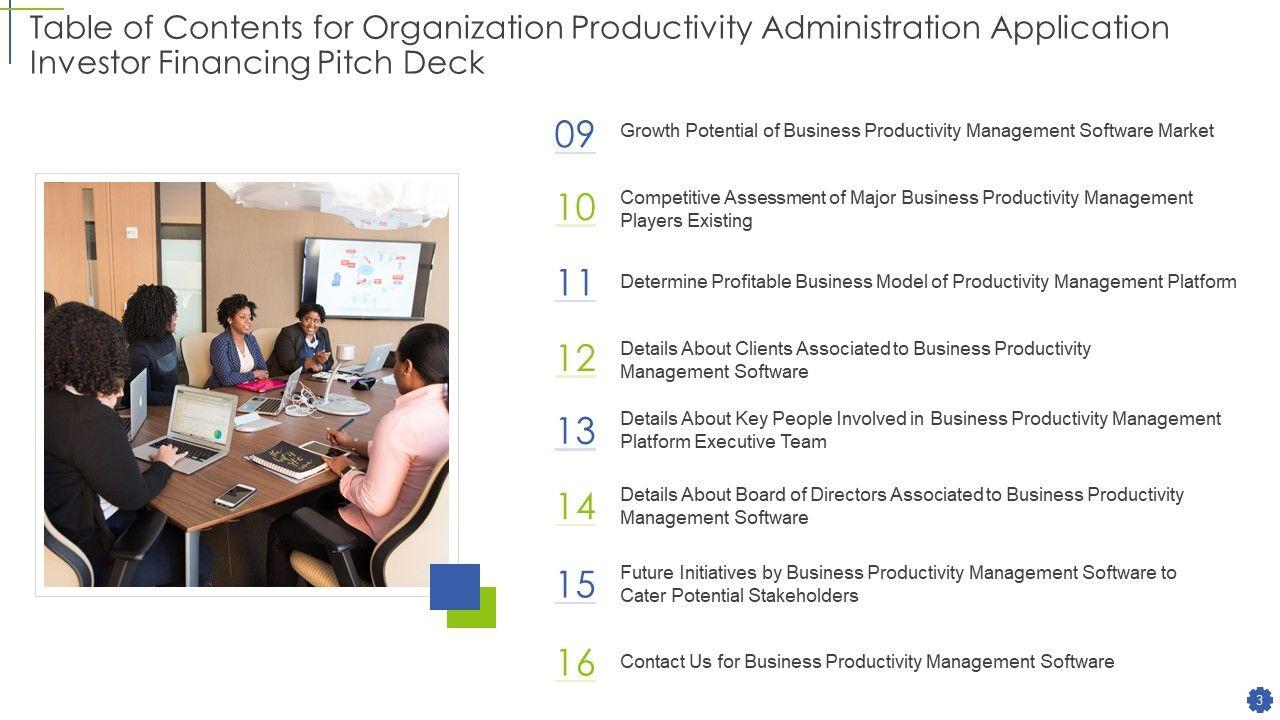 Table of Contents for Organization Productivity Administration Application Investor Financing Pitch Deck

09 Growth Potential of Business Productivity Management Software Market

10 Competitive Assessment of Major Business Productivity Management Players Existing

11 Determine Profitable Business Model of Productivity Management Platform

12 Details About Clients Associated to Business Productivity Management Software

13 Details About Key People Involved in Business Productivity Management Platform Executive Team

14 Details About Board of Directors Associated to Business Productivity Management Software

15 Future Initiatives by Business Productivity Management Software to Cater Potential Stakeholders

16 Contact Us for Business Productivity Management Software

3